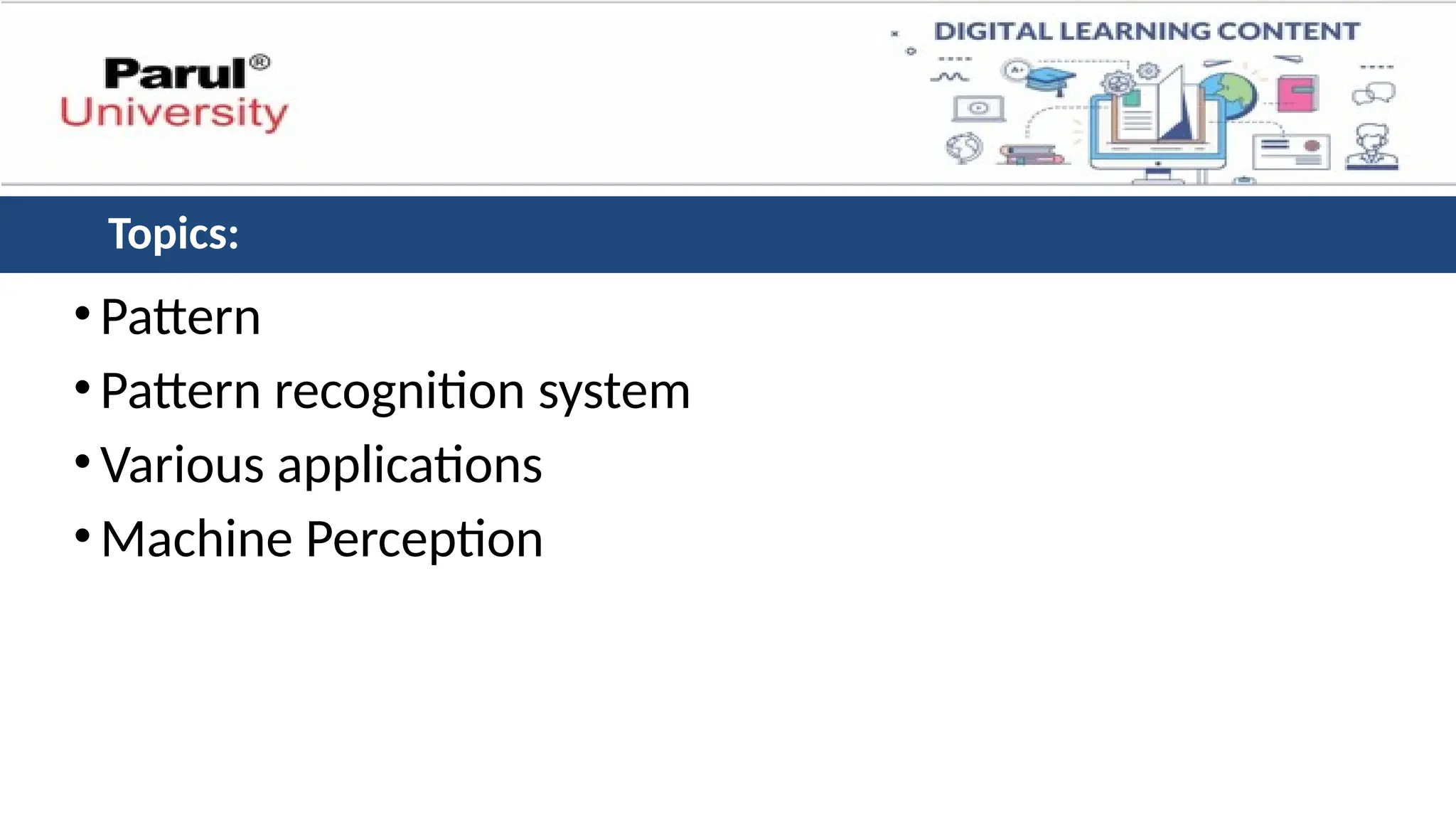 Parul®
University

DIGITAL LEARNING CONTENT

Topics:

• Pattern
• Pattern recognition system
• Various applications
• Machine Perception